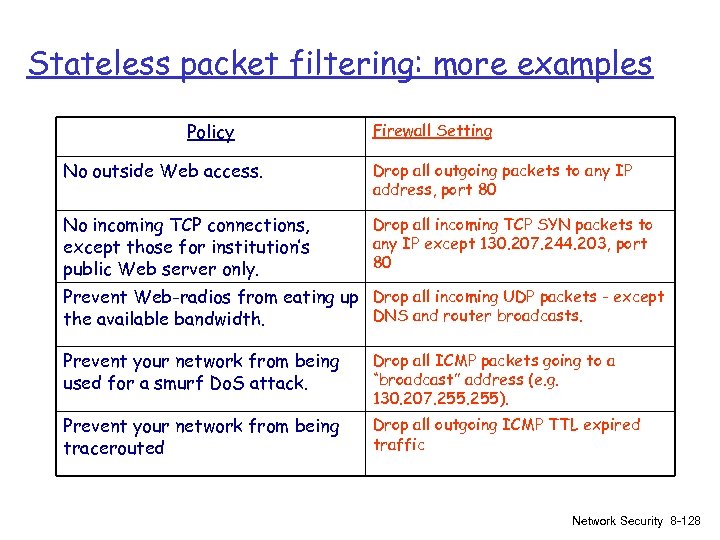 Stateless packet filtering: more examples

| Policy | Firewall Setting |
|---|---|
| No outside Web access. | Drop all outgoing packets to any IP address, port 80 |
| No incoming TCP connections, except those for institution's public Web server only. | Drop all incoming TCP SYN packets to any IP except 130.207.244.203, port 80 |
| Prevent Web-radios from eating up the available bandwidth. | Drop all incoming UDP packets - except DNS and router broadcasts. |
| Prevent your network from being used for a smurf DoS attack. | Drop all ICMP packets going to a "broadcast" address (e.g. 130.207.255.255). |
| Prevent your network from being tracerouted | Drop all outgoing ICMP TTL expired traffic |

Network Security 8-128